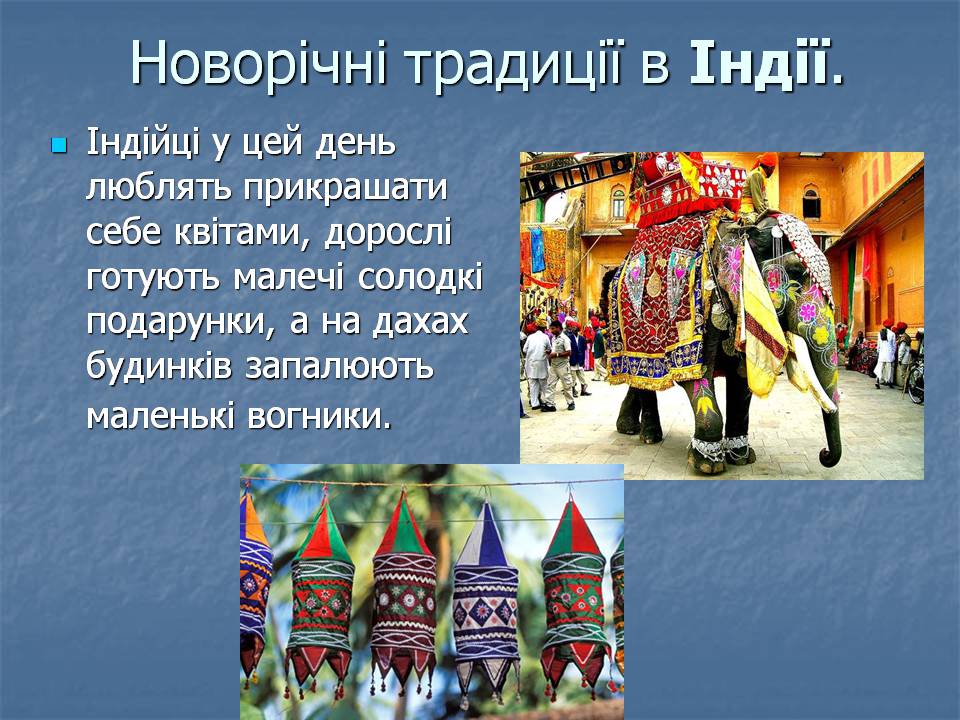 Новорічні традиції в Індії.

Індійці у цей день люблять прикрашати себе квітами, дорослі готують малечі солодкі подарунки, а на дахах будинків запалюють маленькі вогники.